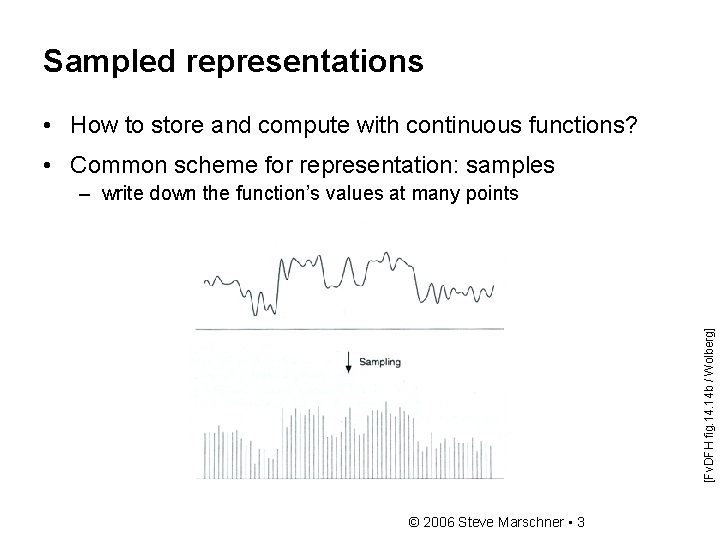 Sampled representations

• How to store and compute with continuous functions?

• Common scheme for representation: samples
– write down the function's values at many points

Sampling

[FvDFH fig.14.14b / Wolberg]

© 2006 Steve Marschner • 3